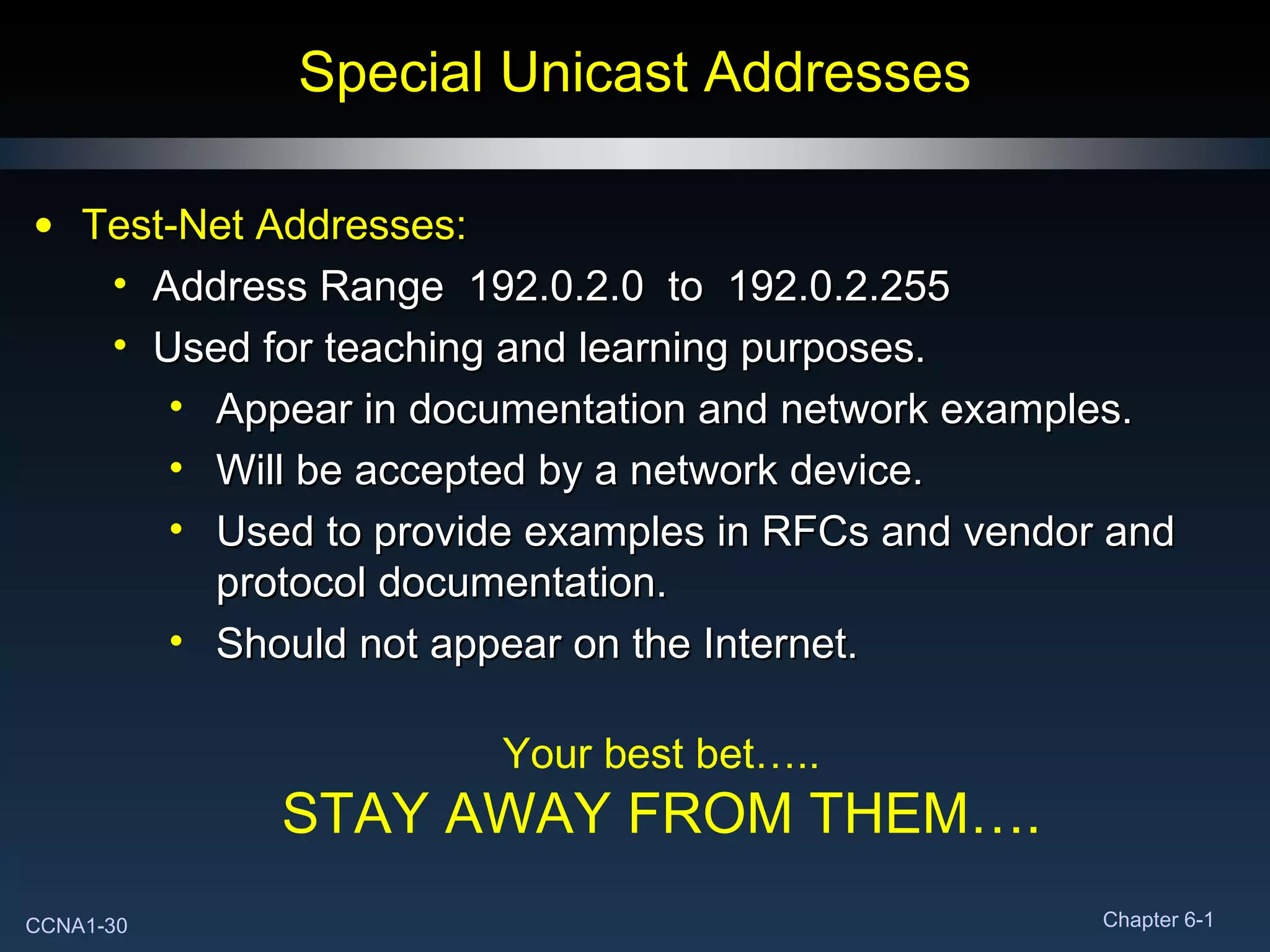 Special Unicast Addresses

• Test-Net Addresses:
  • Address Range 192.0.2.0 to 192.0.2.255
  • Used for teaching and learning purposes.
    • Appear in documentation and network examples.
    • Will be accepted by a network device.
    • Used to provide examples in RFCs and vendor and protocol documentation.
    • Should not appear on the Internet.

Your best bet…..

STAY AWAY FROM THEM….

CCNA1-30

Chapter 6-1